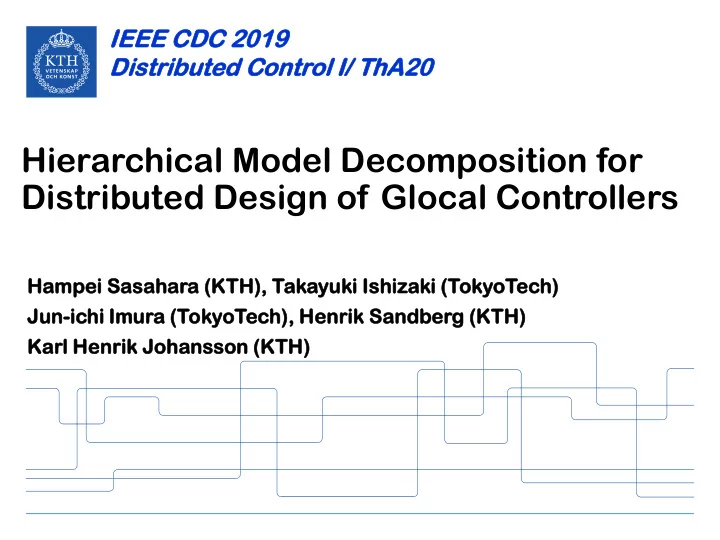 KTH VETENSKAP OCH KONST

IEEE CDC 2019
Distributed Control I/ ThA20

Hierarchical Model Decomposition for Distributed Design of Glocal Controllers

Hampei Sasahara (KTH), Takayuki Ishizaki (TokyoTech)
Jun-ichi Imura (TokyoTech), Henrik Sandberg (KTH)
Karl Henrik Johansson (KTH)